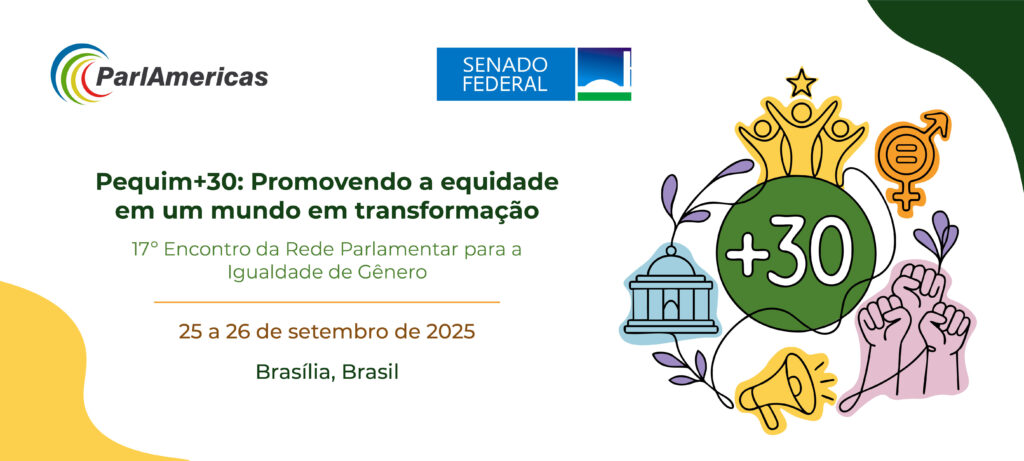 ParlAmericas

SENADO FEDERAL

Pequim+30: Promovendo a equidade em um mundo em transformação

17° Encontro da Rede Parlamentar para a Igualdade de Gênero

25 a 26 de setembro de 2025

Brasília, Brasil

+30